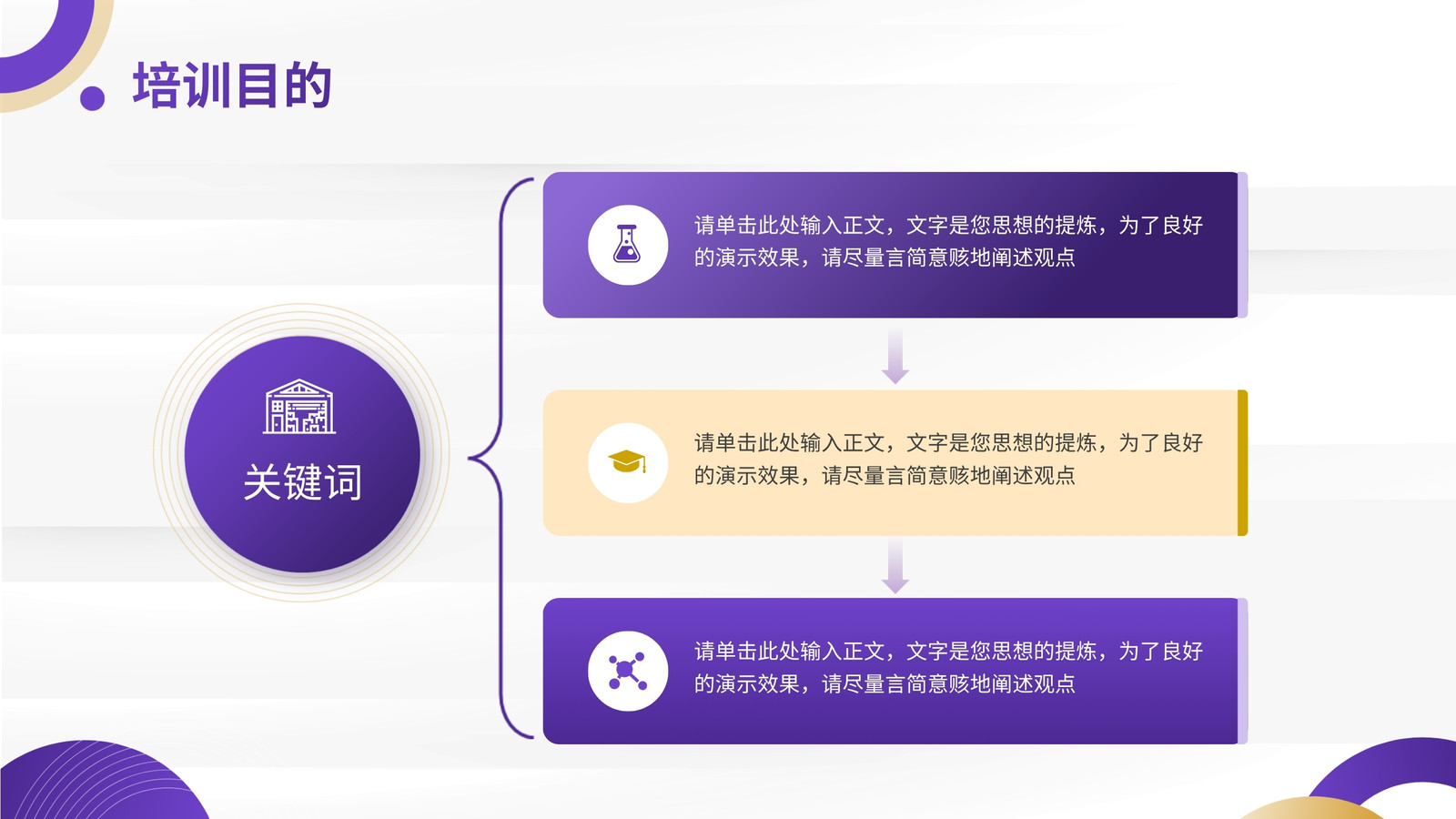 培训目的

关键词

请单击此处输入正文，文字是您思想的提炼，为了良好的演示效果，请尽量言简意赅地阐述观点

请单击此处输入正文，文字是您思想的提炼，为了良好的演示效果，请尽量言简意赅地阐述观点

请单击此处输入正文，文字是您思想的提炼，为了良好的演示效果，请尽量言简意赅地阐述观点